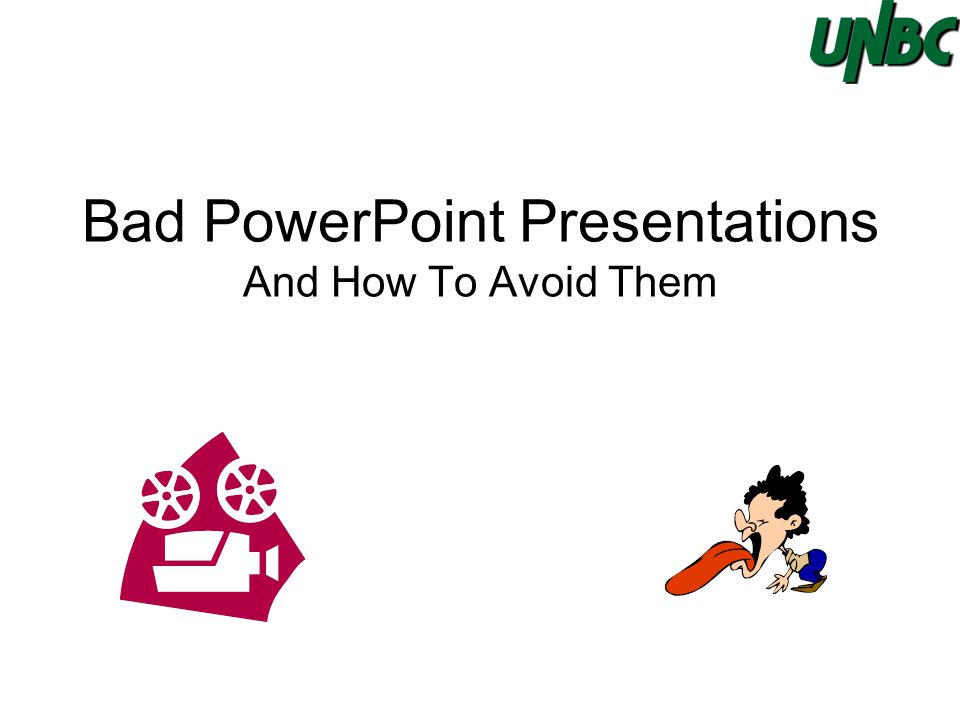 UNBC

Bad PowerPoint Presentations
And How To Avoid Them